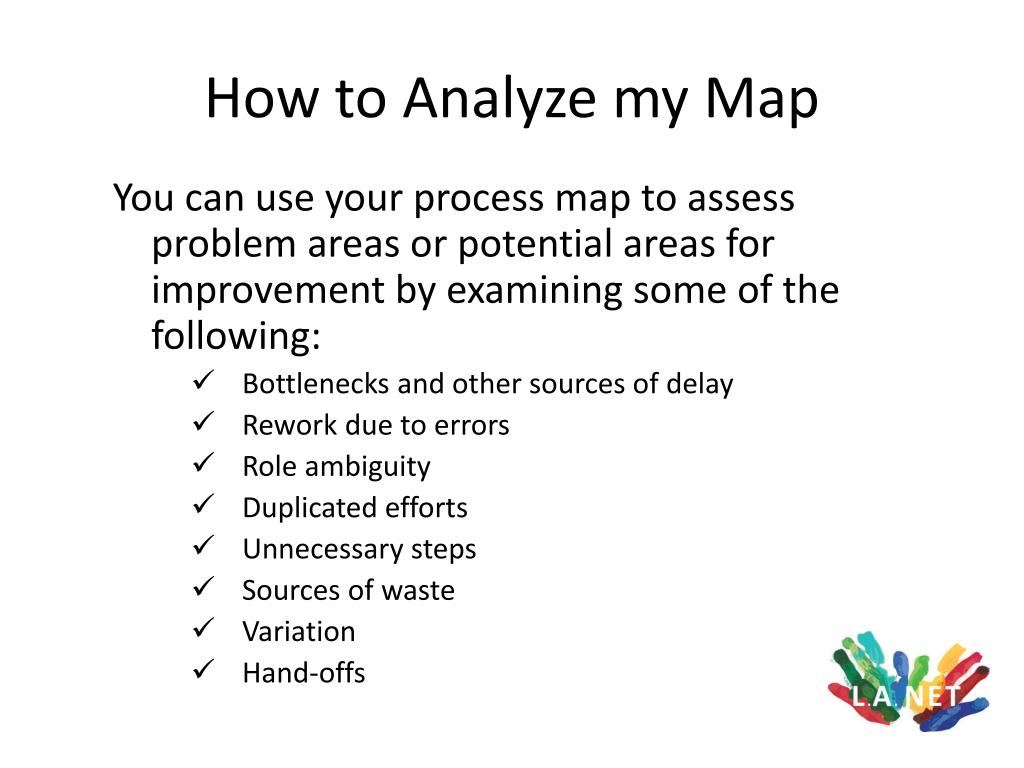 How to Analyze my Map

You can use your process map to assess problem areas or potential areas for improvement by examining some of the following:

✓ Bottlenecks and other sources of delay
✓ Rework due to errors
✓ Role ambiguity
✓ Duplicated efforts
✓ Unnecessary steps
✓ Sources of waste
✓ Variation
✓ Hand-offs

L.A. NET